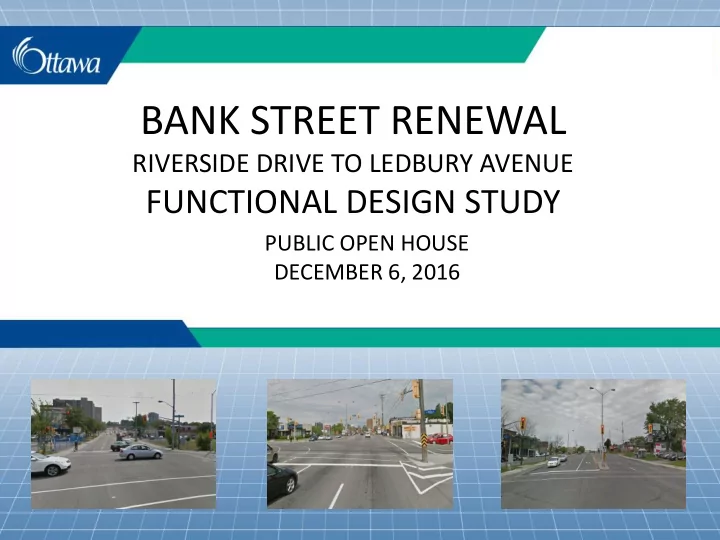 Ottawa

BANK STREET RENEWAL
RIVERSIDE DRIVE TO LEDBURY AVENUE
FUNCTIONAL DESIGN STUDY

PUBLIC OPEN HOUSE
DECEMBER 6, 2016